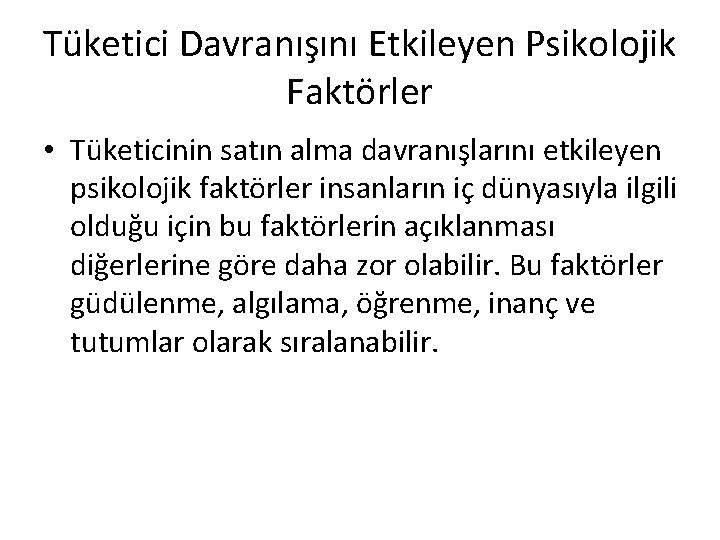 Tüketici Davranışını Etkileyen Psikolojik Faktörler

• Tüketicinin satın alma davranışlarını etkileyen psikolojik faktörler insanların iç dünyasıyla ilgili olduğu için bu faktörlerin açıklanması diğerlerine göre daha zor olabilir. Bu faktörler güdülenme, algılama, öğrenme, inanç ve tutumlar olarak sıralanabilir.